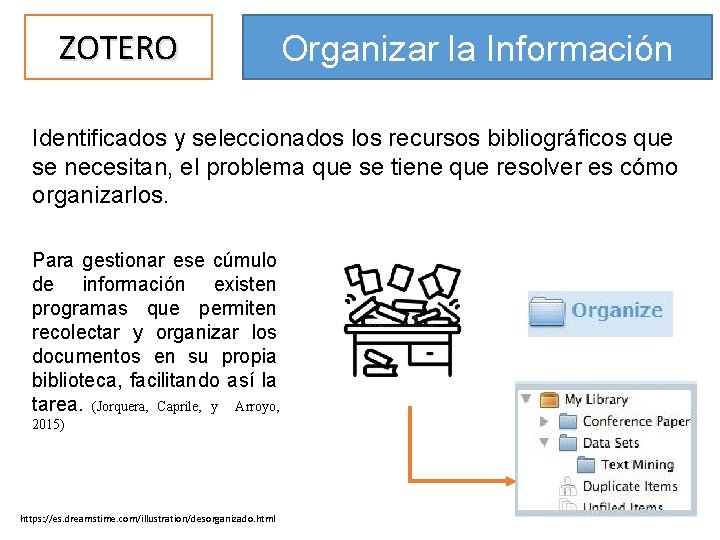 ZOTERO

Organizar la Información

Identificados y seleccionados los recursos bibliográficos que se necesitan, el problema que se tiene que resolver es cómo organizarlos.

Para gestionar ese cúmulo de información existen programas que permiten recolectar y organizar los documentos en su propia biblioteca, facilitando así la tarea. (Jorquera, Caprile, y Arroyo, 2015)

Organize

My Library
Conference Paper
Data Sets
Text Mining
Duplicate Items
Unfiled Items

https://es.dreamstime.com/illustration/desorganizado.html